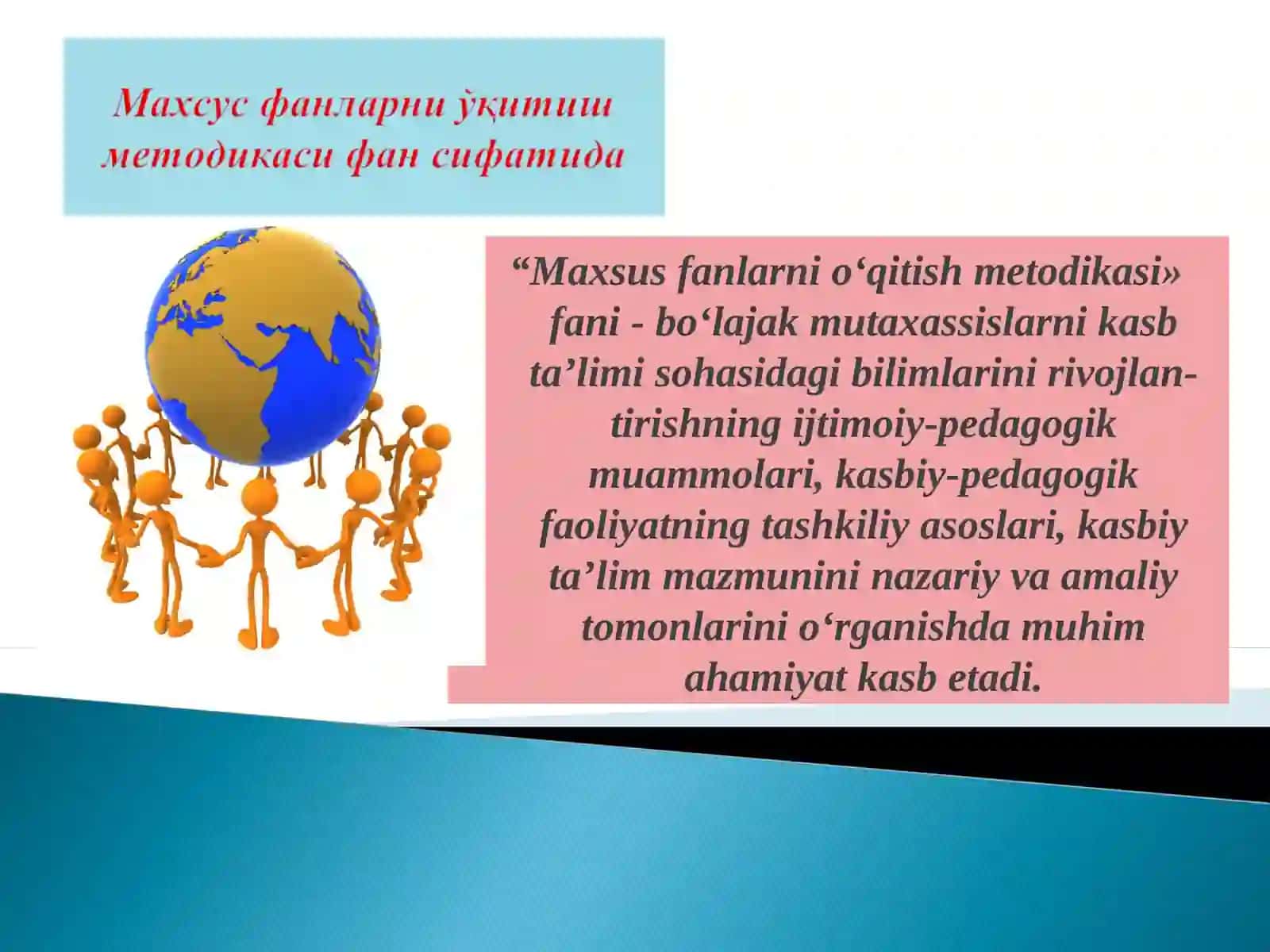 Махсус фанларни ўқитиш методикаси фан сифатида

“Maxsus fanlarni o‘qitish metodikasi» fani - bo‘lajak mutaxassislarni kasb ta’limi sohasidagi bilimlarini rivojlantirishning ijtimoiy-pedagogik muammolari, kasbiy-pedagogik faoliyatning tashkiliy asoslari, kasbiy ta’lim mazmunini nazariy va amaliy tomonlarini o‘rganishda muhim ahamiyat kasb etadi.